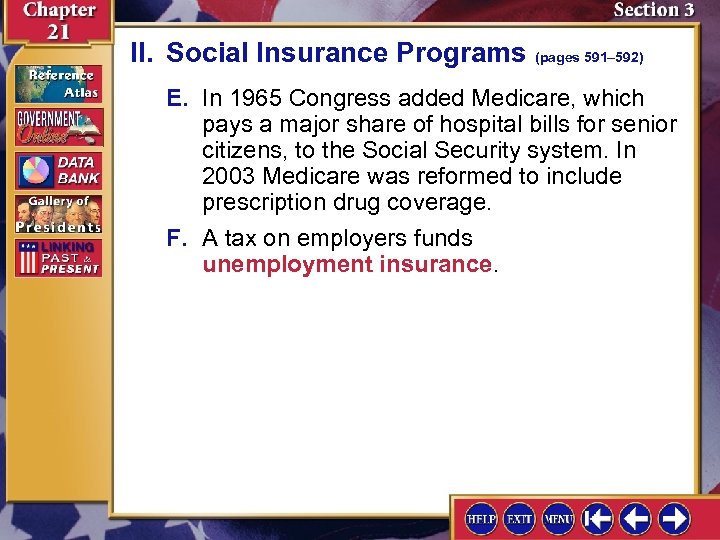 Chapter 21

Section 3

Reference Atlas

GOVERNMENT Online

DATA BANK

Gallery of Presidents

LINKING PAST & PRESENT

II. Social Insurance Programs (pages 591–592)

E. In 1965 Congress added Medicare, which pays a major share of hospital bills for senior citizens, to the Social Security system. In 2003 Medicare was reformed to include prescription drug coverage.

F. A tax on employers funds unemployment insurance.

HELP EXIT MENU